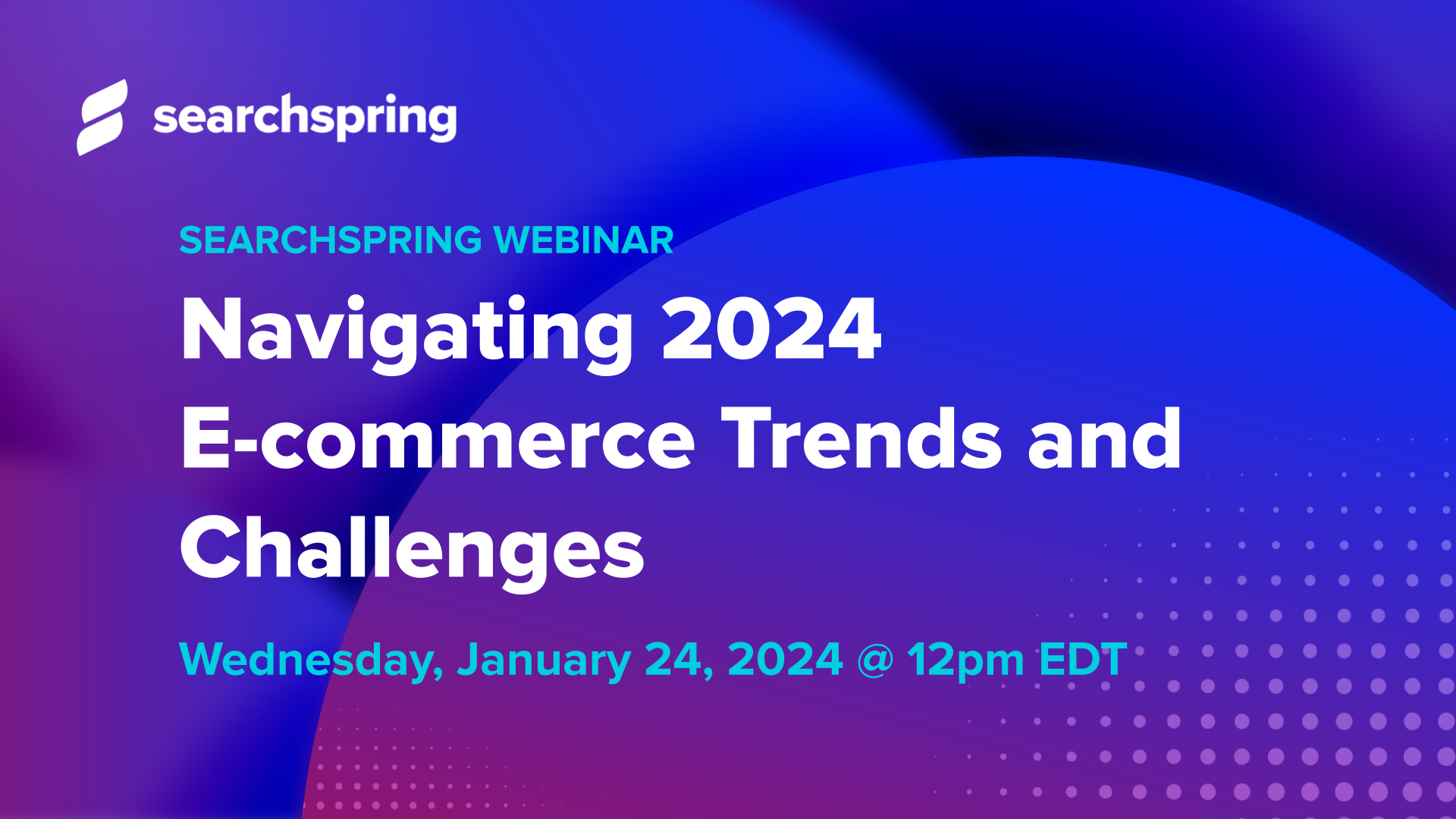 searchspring

SEARCHSPRING WEBINAR

Navigating 2024 E-commerce Trends and Challenges

Wednesday, January 24, 2024 @ 12pm EDT